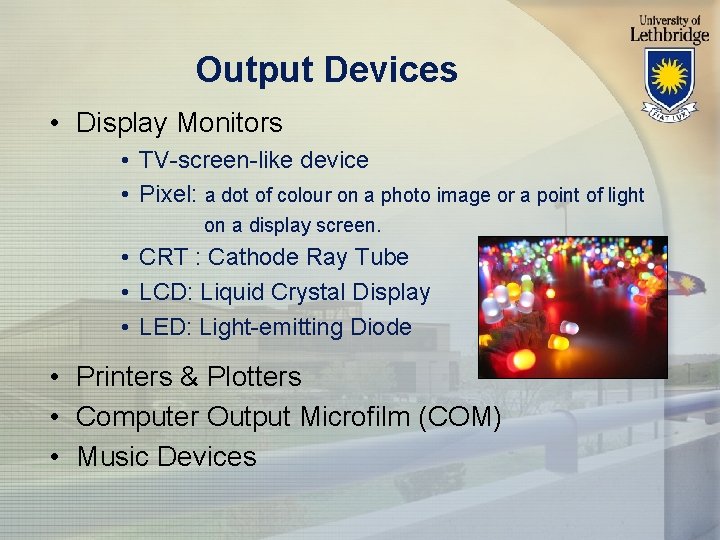 University of Lethbridge

FIAT LUX

Output Devices

• Display Monitors
  • TV-screen-like device
  • Pixel: a dot of colour on a photo image or a point of light on a display screen.
  • CRT : Cathode Ray Tube
  • LCD: Liquid Crystal Display
  • LED: Light-emitting Diode
• Printers & Plotters
• Computer Output Microfilm (COM)
• Music Devices